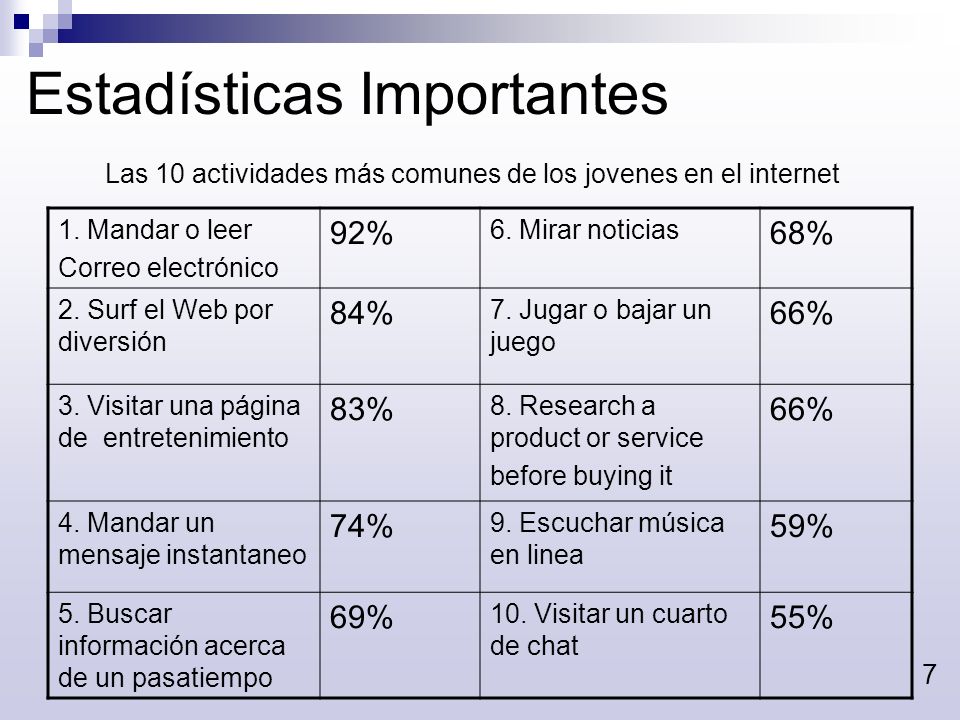 Estadísticas Importantes

Las 10 actividades más comunes de los jovenes en el internet

| | | | |
|---|---|---|---|
| 1. Mandar o leer Correo electrónico | 92% | 6. Mirar noticias | 68% |
| 2. Surf el Web por diversión | 84% | 7. Jugar o bajar un juego | 66% |
| 3. Visitar una página de entretenimiento | 83% | 8. Research a product or service before buying it | 66% |
| 4. Mandar un mensaje instantaneo | 74% | 9. Escuchar música en linea | 59% |
| 5. Buscar información acerca de un pasatiempo | 69% | 10. Visitar un cuarto de chat | 55% |

7